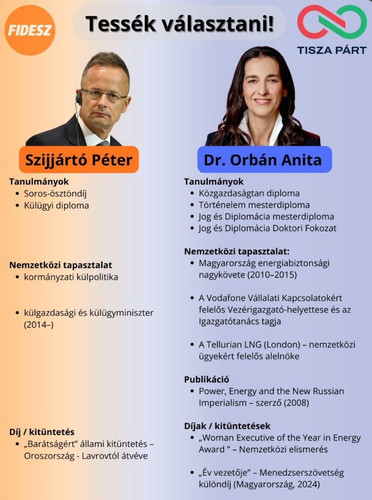 FIDESZ

Tessék választani!

TISZA PÁRT

Szijjártó Péter

Tanulmányok
• Soros-ösztöndíj
• Külügyi diploma

Nemzetközi tapasztalat
• kormányzati külpolitika
• külgazdasági és külügyminiszter (2014–)

Díj / kitüntetés
• „Barátságért" állami kitüntetés – Oroszország - Lavrovtól átvéve

Dr. Orbán Anita

Tanulmányok
• Közgazdaságtan diploma
• Történelem mesterdiploma
• Jog és Diplomácia mesterdiploma
• Jog és Diplomácia Doktori Fokozat

Nemzetközi tapasztalat:
• Magyarország energiabiztonsági nagykövete (2010–2015)
• A Vodafone Vállalati Kapcsolatokért felelős Vezérigazgató-helyettese és az Igazgatótanács tagja
• A Tellurian LNG (London) – nemzetközi ügyekért felelős alelnöke

Publikáció
• Power, Energy and the New Russian Imperialism – szerző (2008)

Díjak / kitüntetések
• „Woman Executive of the Year in Energy Award " – Nemzetközi elismerés
• „Év vezetője" – Menedzserszövetség különdíj (Magyarország, 2024)